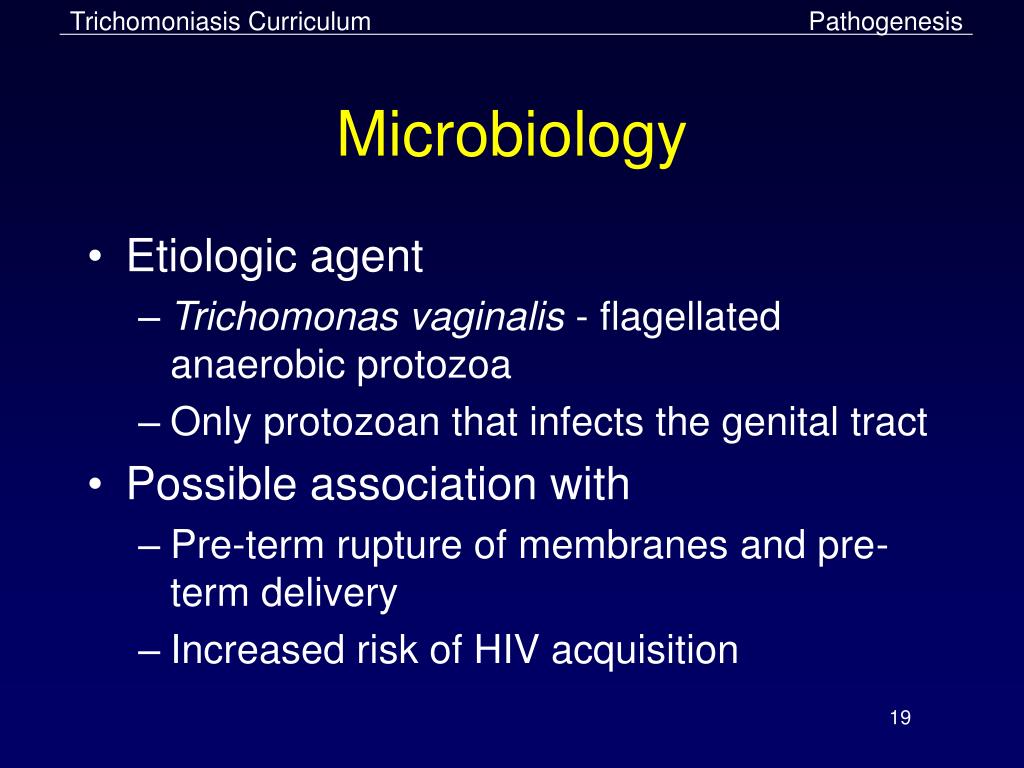 Trichomoniasis Curriculum

Pathogenesis

Microbiology

• Etiologic agent
– Trichomonas vaginalis - flagellated anaerobic protozoa
– Only protozoan that infects the genital tract
• Possible association with
– Pre-term rupture of membranes and pre-term delivery
– Increased risk of HIV acquisition

19